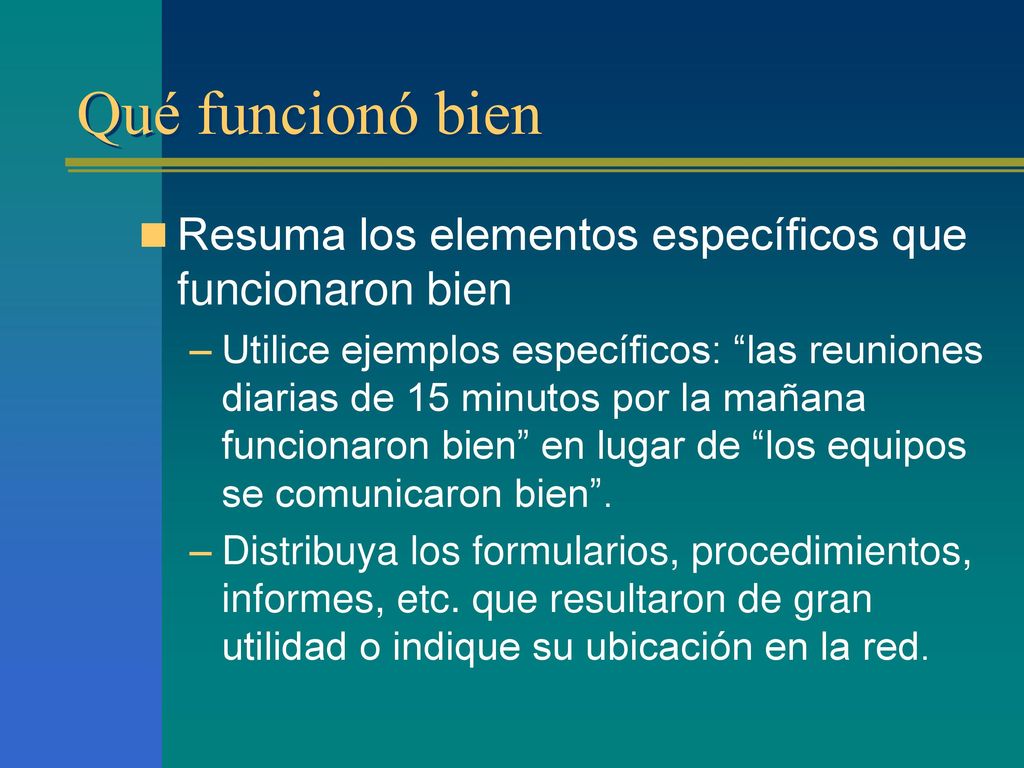 Qué funcionó bien

Resuma los elementos específicos que funcionaron bien

– Utilice ejemplos específicos: “las reuniones diarias de 15 minutos por la mañana funcionaron bien” en lugar de “los equipos se comunicaron bien”.

– Distribuya los formularios, procedimientos, informes, etc. que resultaron de gran utilidad o indique su ubicación en la red.